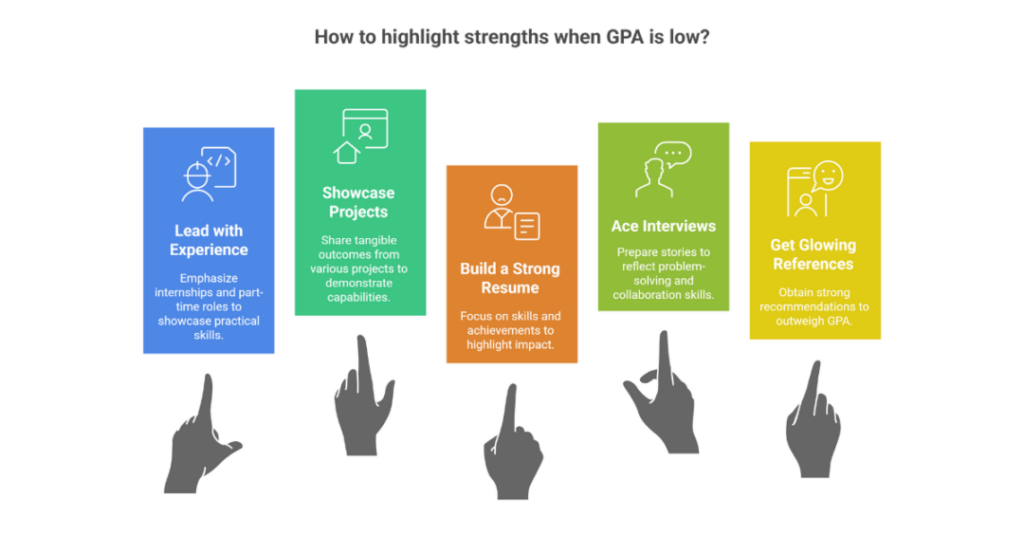 How to highlight strengths when GPA is low?

Lead with Experience

Emphasize internships and part-time roles to showcase practical skills.

Showcase Projects

Share tangible outcomes from various projects to demonstrate capabilities.

Build a Strong Resume

Focus on skills and achievements to highlight impact.

Ace Interviews

Prepare stories to reflect problem-solving and collaboration skills.

Get Glowing References

Obtain strong recommendations to outweigh GPA.